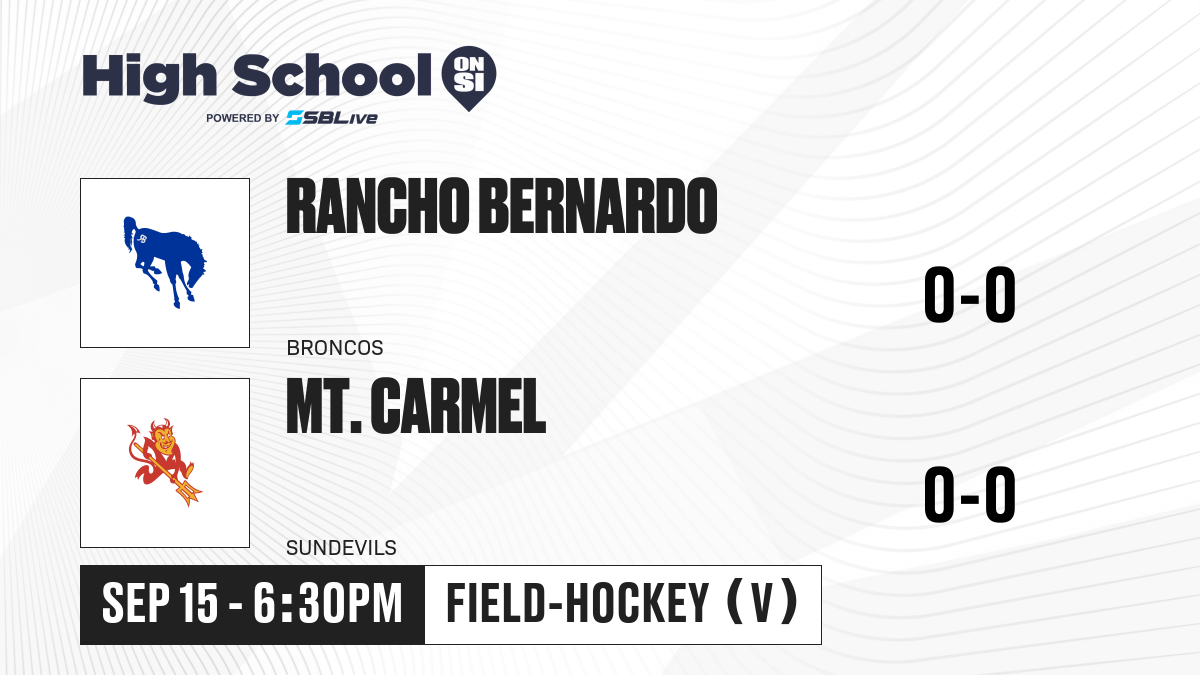 High School ON SI
POWERED BY SBLive

RANCHO BERNARDO
BRONCOS
0-0

MT. CARMEL
SUNDEVILS
0-0

SEP 15 - 6:30PM
FIELD-HOCKEY (V)